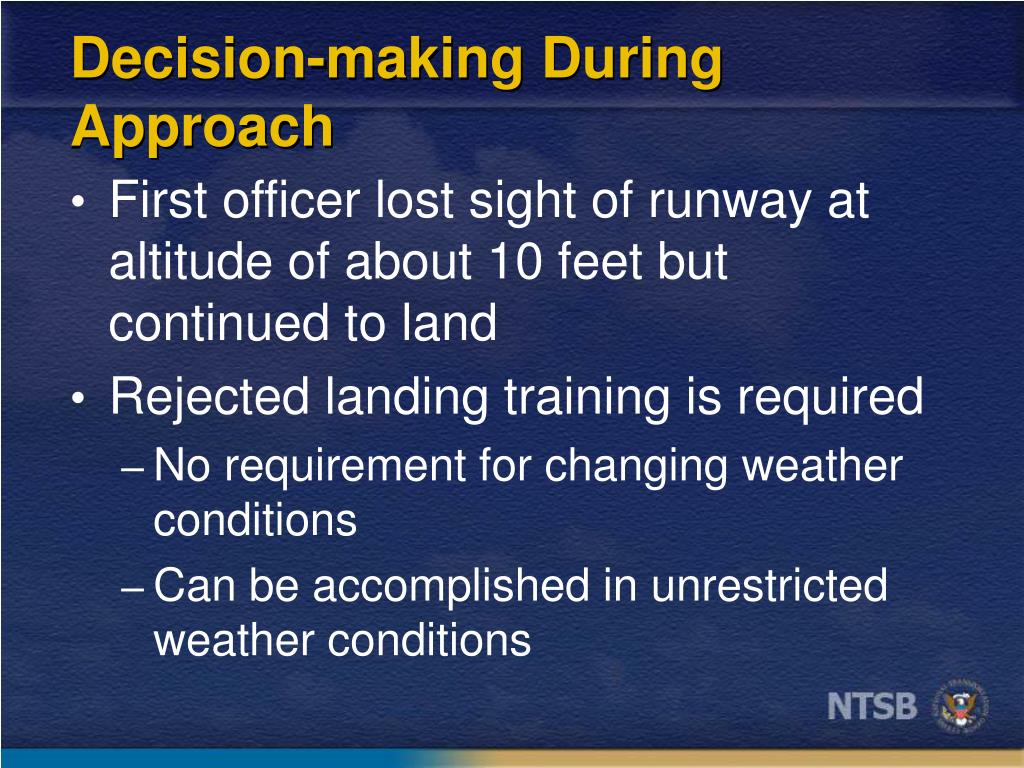 Decision-making During Approach

• First officer lost sight of runway at altitude of about 10 feet but continued to land

• Rejected landing training is required
– No requirement for changing weather conditions
– Can be accomplished in unrestricted weather conditions

NTSB